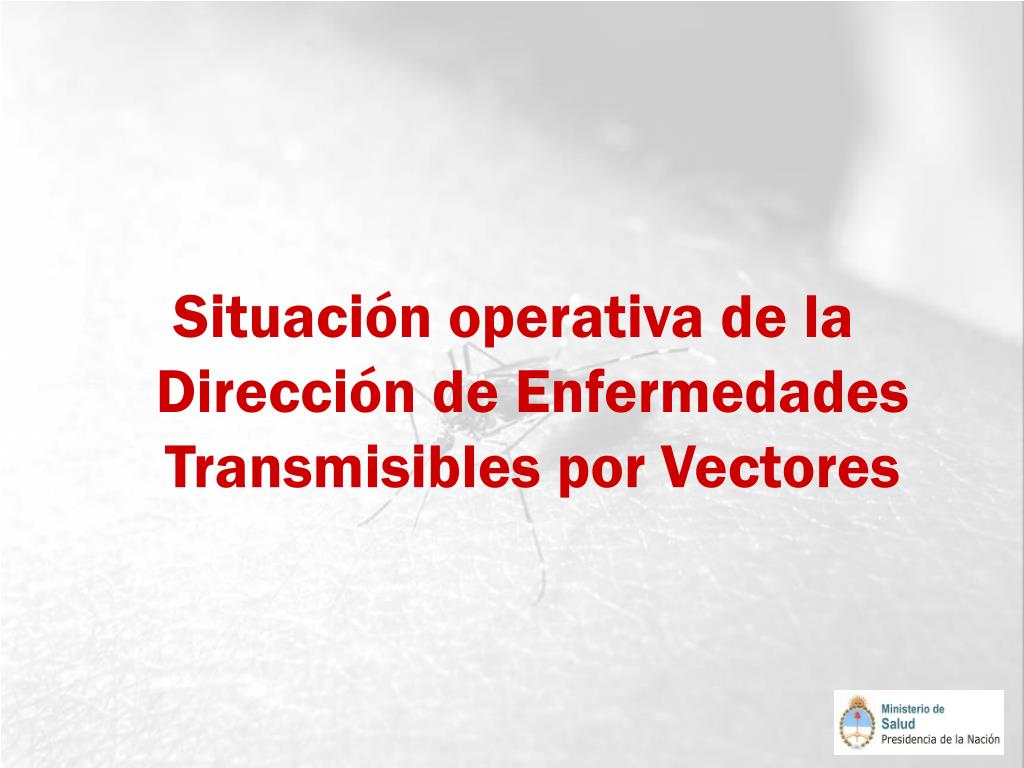 Situación operativa de la Dirección de Enfermedades Transmisibles por Vectores

Ministerio de
Salud
Presidencia de la Nación